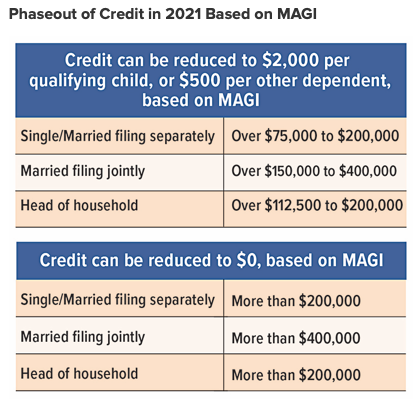 Phaseout of Credit in 2021 Based on MAGI

| Credit can be reduced to \$2,000 per qualifying child, or \$500 per other dependent, based on MAGI | |
|---|---|
| Single/Married filing separately | Over \$75,000 to \$200,000 |
| Married filing jointly | Over \$150,000 to \$400,000 |
| Head of household | Over \$112,500 to \$200,000 |

| Credit can be reduced to \$0, based on MAGI | |
|---|---|
| Single/Married filing separately | More than \$200,000 |
| Married filing jointly | More than \$400,000 |
| Head of household | More than \$200,000 |